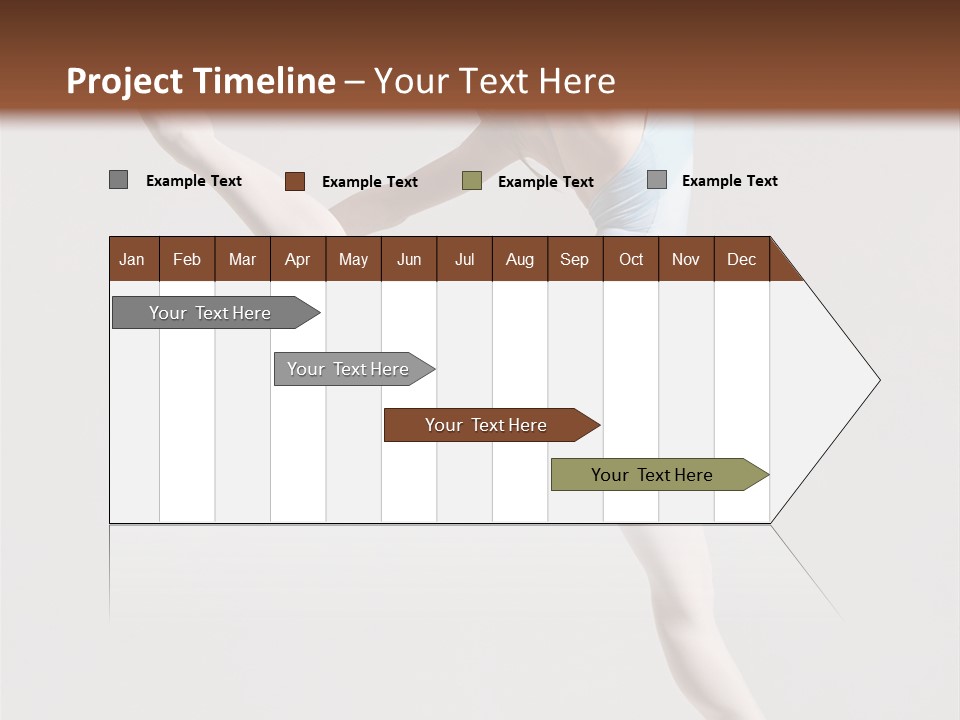 Project Timeline – Your Text Here

Example Text
Example Text
Example Text
Example Text

| Jan | Feb | Mar | Apr | May | Jun | Jul | Aug | Sep | Oct | Nov | Dec |
|---|---|---|---|---|---|---|---|---|---|---|---|

Your Text Here

Your Text Here

Your Text Here

Your Text Here